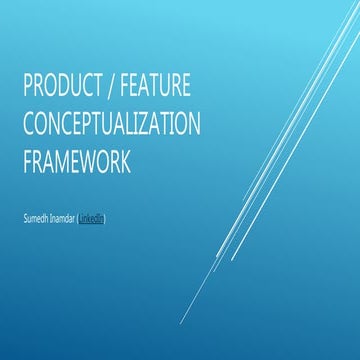 PRODUCT / FEATURE CONCEPTUALIZATION FRAMEWORK

Sumedh Inamdar (LinkedIn)